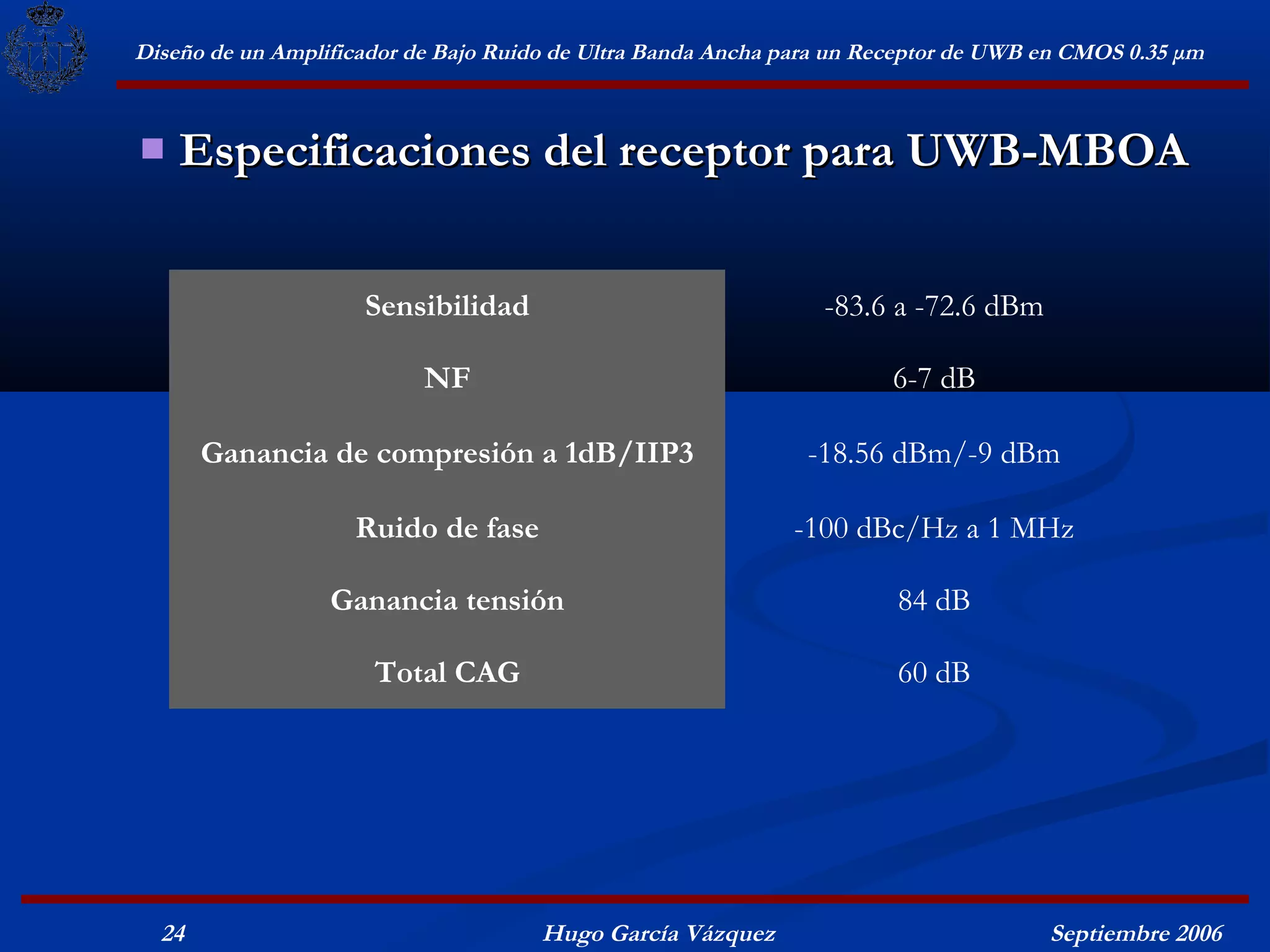 Diseño de un Amplificador de Bajo Ruido de Ultra Banda Ancha para un Receptor de UWB en CMOS 0.35 μm

Especificaciones del receptor para UWB-MBOA

| Sensibilidad | -83.6 a -72.6 dBm |
|---|---|
| NF | 6-7 dB |
| Ganancia de compresión a 1dB/IIP3 | -18.56 dBm/-9 dBm |
| Ruido de fase | -100 dBc/Hz a 1 MHz |
| Ganancia tensión | 84 dB |
| Total CAG | 60 dB |

24 Hugo García Vázquez Septiembre 2006